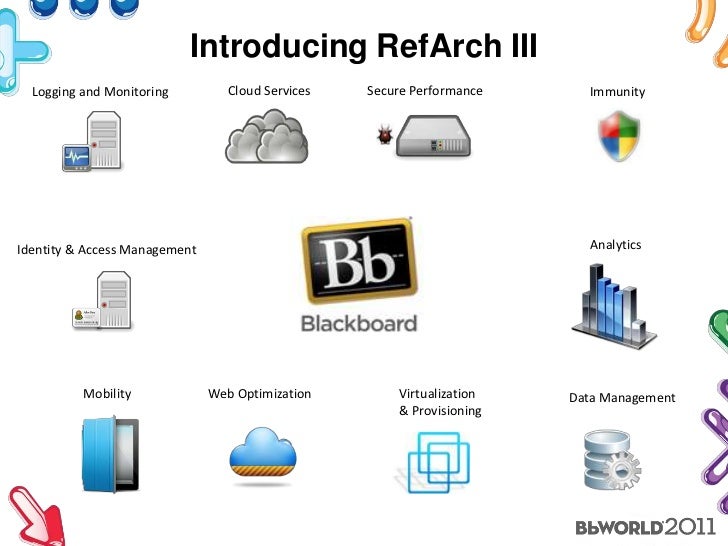 Introducing RefArch III

Logging and Monitoring

Cloud Services

Secure Performance

Immunity

Identity & Access Management

Bb
Blackboard

Analytics

Mobility

Web Optimization

Virtualization & Provisioning

Data Management

BbWORLD 2011